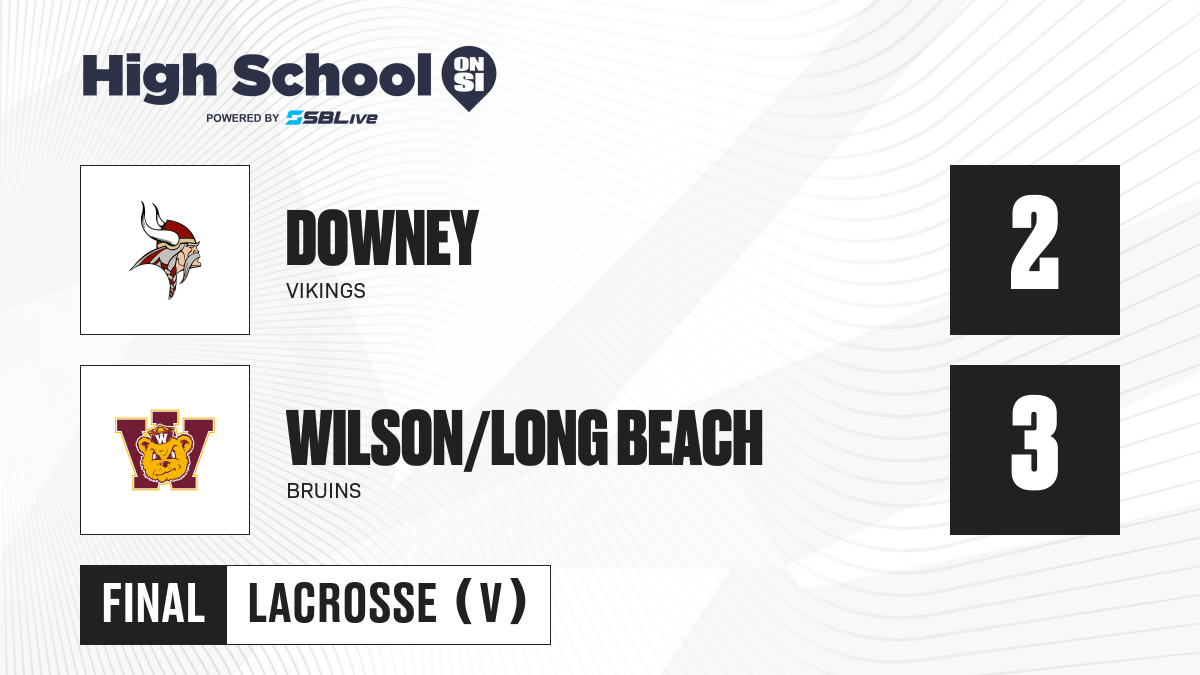 High School ON SI
POWERED BY SBLive

DOWNEY
VIKINGS

2

W

WILSON/LONG BEACH
BRUINS

3

FINAL
LACROSSE (V)